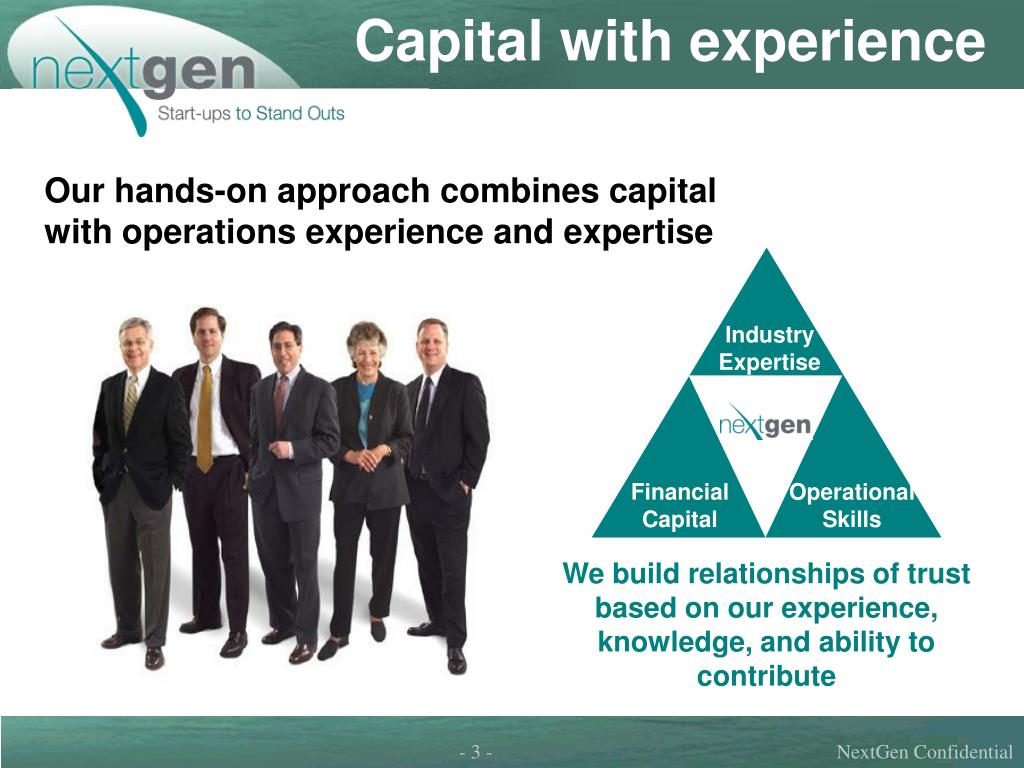 nextgen
Start-ups to Stand Outs

Capital with experience

Our hands-on approach combines capital with operations experience and expertise

Industry Expertise

nextgen

Financial Capital

Operational Skills

We build relationships of trust based on our experience, knowledge, and ability to contribute

- 3 -

NextGen Confidential